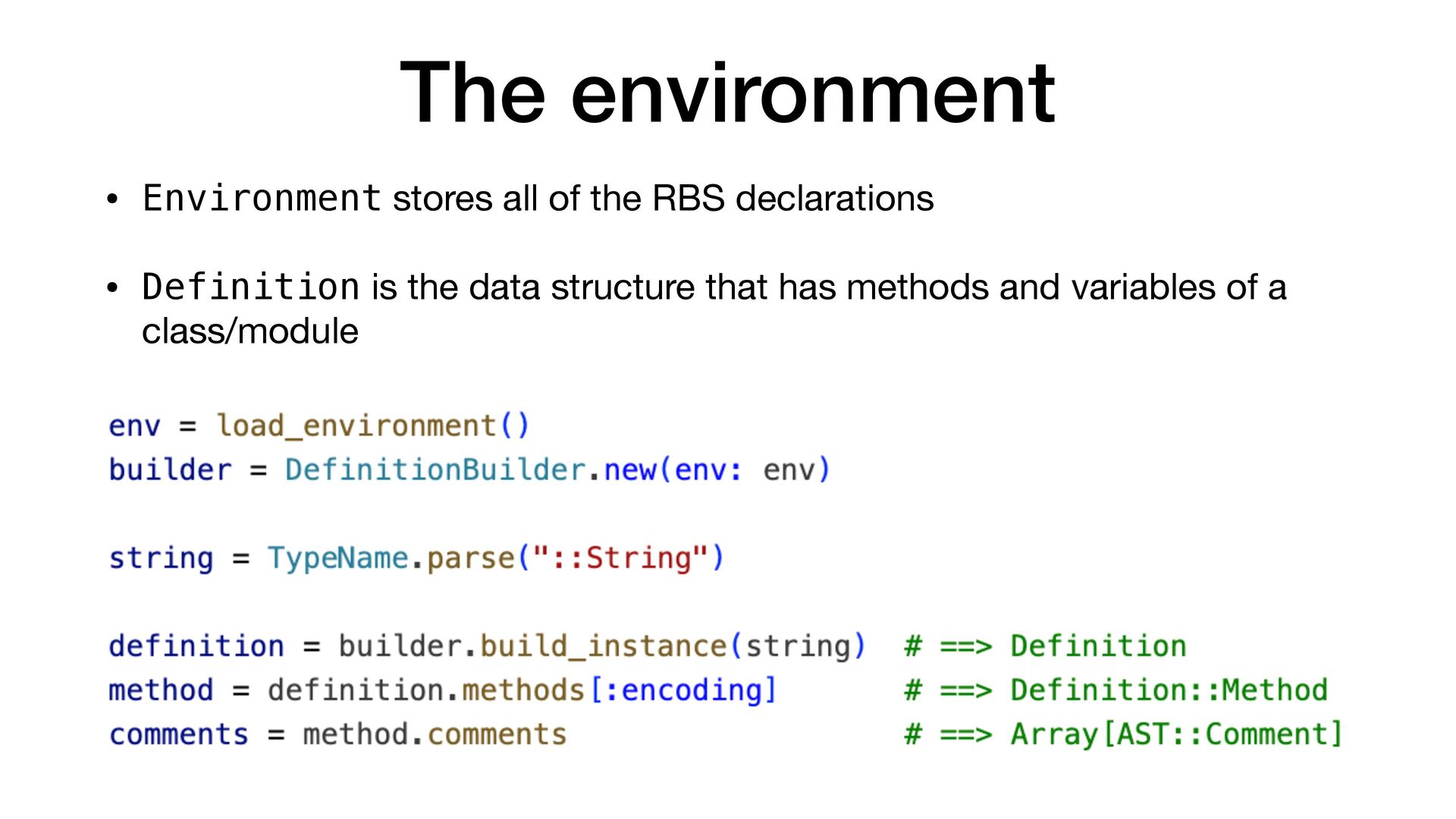 The environment

• Environment stores all of the RBS declarations

• Definition is the data structure that has methods and variables of a class/module

env = load_environment()
builder = DefinitionBuilder.new(env: env)

string = TypeName.parse("::String")

definition = builder.build_instance(string)  # ==> Definition
method = definition.methods[:encoding]  # ==> Definition::Method
comments = method.comments  # ==> Array[AST::Comment]